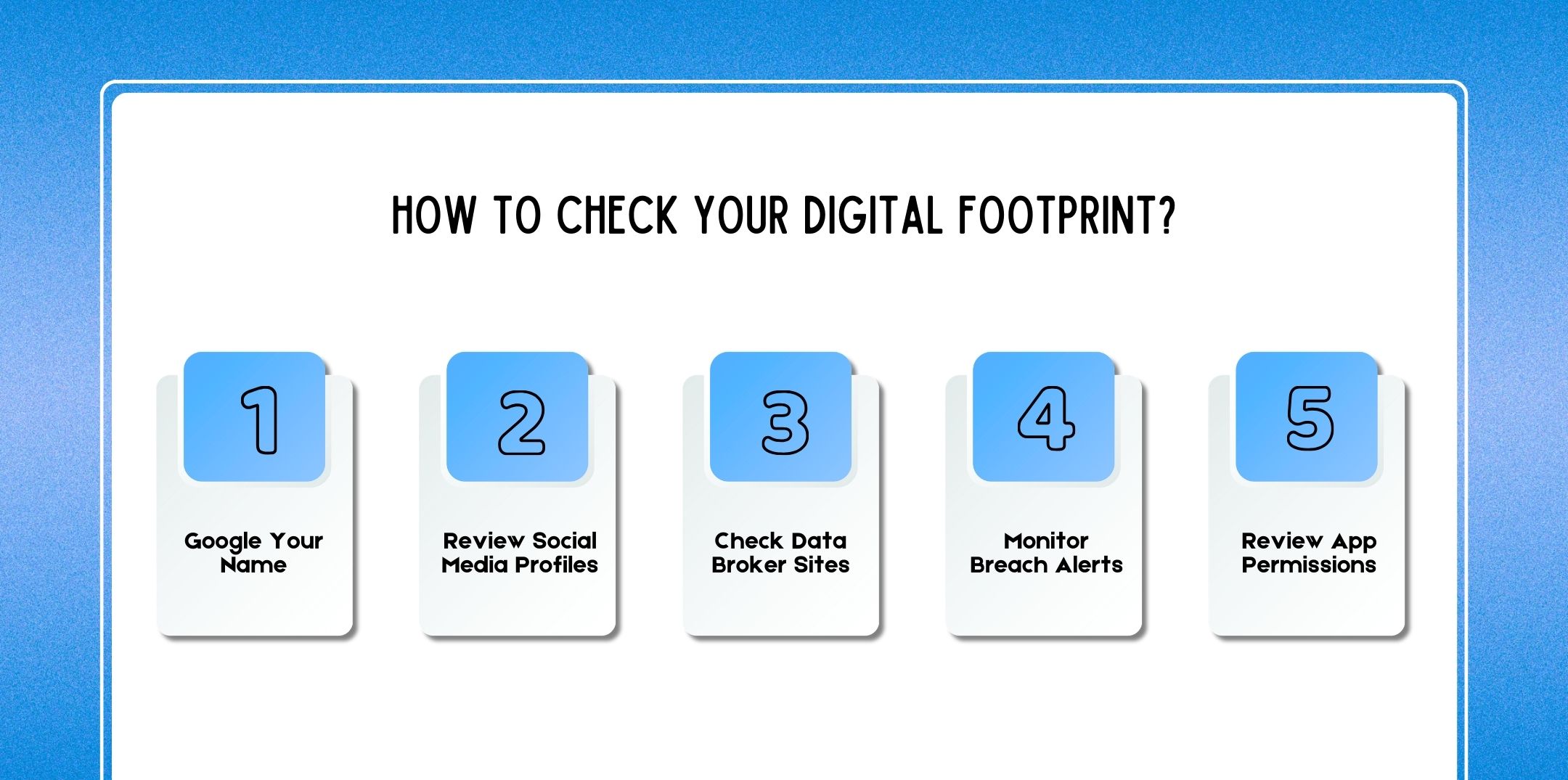 HOW TO CHECK YOUR DIGITAL FOOTPRINT?

1

Google Your Name

2

Review Social Media Profiles

3

Check Data Broker Sites

4

Monitor Breach Alerts

5

Review App Permissions